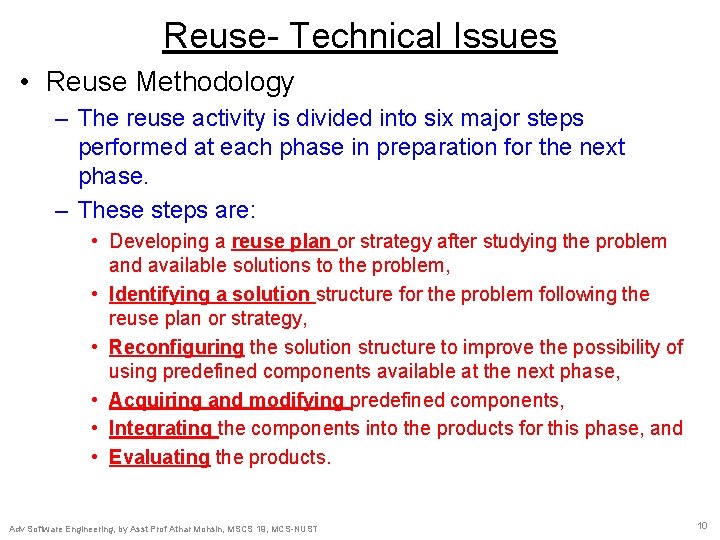 Reuse- Technical Issues

• Reuse Methodology

– The reuse activity is divided into six major steps performed at each phase in preparation for the next phase.

– These steps are:

• Developing a reuse plan or strategy after studying the problem and available solutions to the problem,

• Identifying a solution structure for the problem following the reuse plan or strategy,

• Reconfiguring the solution structure to improve the possibility of using predefined components available at the next phase,

• Acquiring and modifying predefined components,

• Integrating the components into the products for this phase, and

• Evaluating the products.

Adv Software Engineering, by Asst Prof Athar Mohsin, MSCS 19, MCS-NUST

10